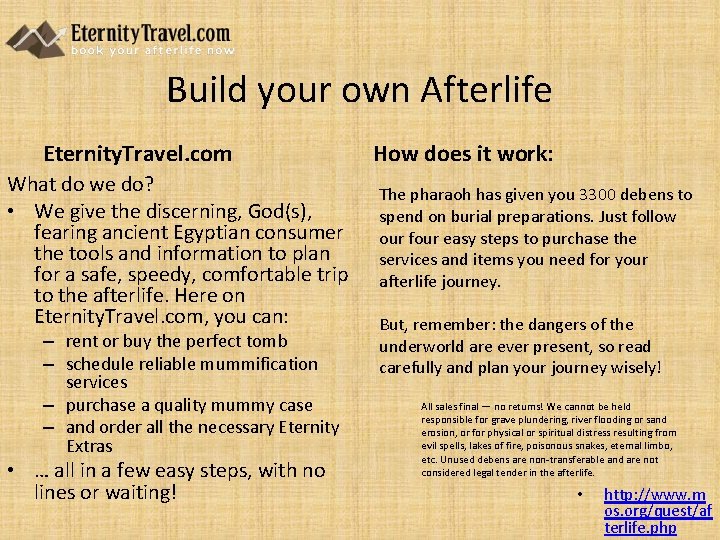 EternityTravel.com
book your afterlife now

Build your own Afterlife

EternityTravel.com

What do we do?

• We give the discerning, God(s), fearing ancient Egyptian consumer the tools and information to plan for a safe, speedy, comfortable trip to the afterlife. Here on EternityTravel.com, you can:
– rent or buy the perfect tomb
– schedule reliable mummification services
– purchase a quality mummy case
– and order all the necessary Eternity Extras
• … all in a few easy steps, with no lines or waiting!

How does it work:

The pharaoh has given you 3300 debens to spend on burial preparations. Just follow our four easy steps to purchase the services and items you need for your afterlife journey.

But, remember: the dangers of the underworld are ever present, so read carefully and plan your journey wisely!

All sales final — no returns! We cannot be held responsible for grave plundering, river flooding or sand erosion, or for physical or spiritual distress resulting from evil spells, lakes of fire, poisonous snakes, eternal limbo, etc. Unused debens are non-transferable and are not considered legal tender in the afterlife.

• http://www.mos.org/quest/afterlife.php